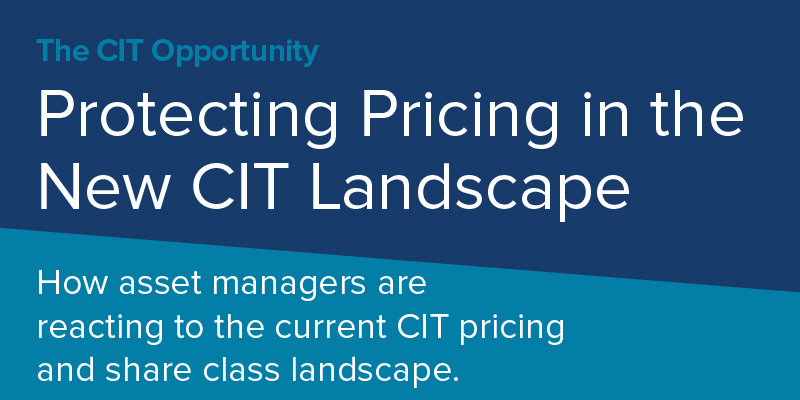 The CIT Opportunity

Protecting Pricing in the New CIT Landscape

How asset managers are reacting to the current CIT pricing and share class landscape.